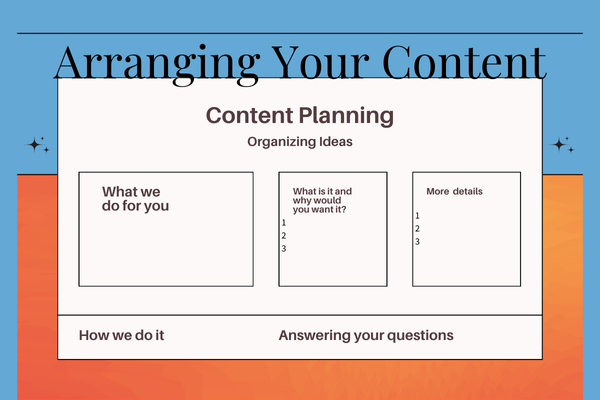 Arranging Your Content

Content Planning

Organizing Ideas

What we do for you

What is it and why would you want it?
1
2
3

More details
1
2
3

How we do it

Answering your questions